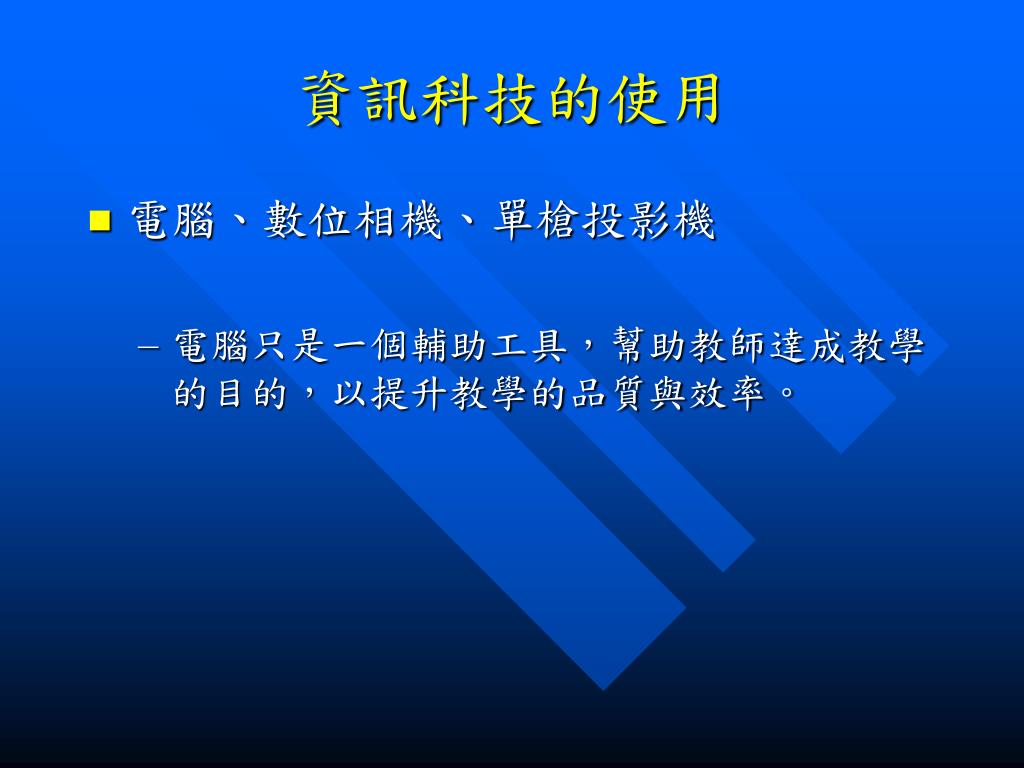 資訊科技的使用

■ 電腦、數位相機、單槍投影機

– 電腦只是一個輔助工具，幫助教師達成教學的目的，以提升教學的品質與效率。